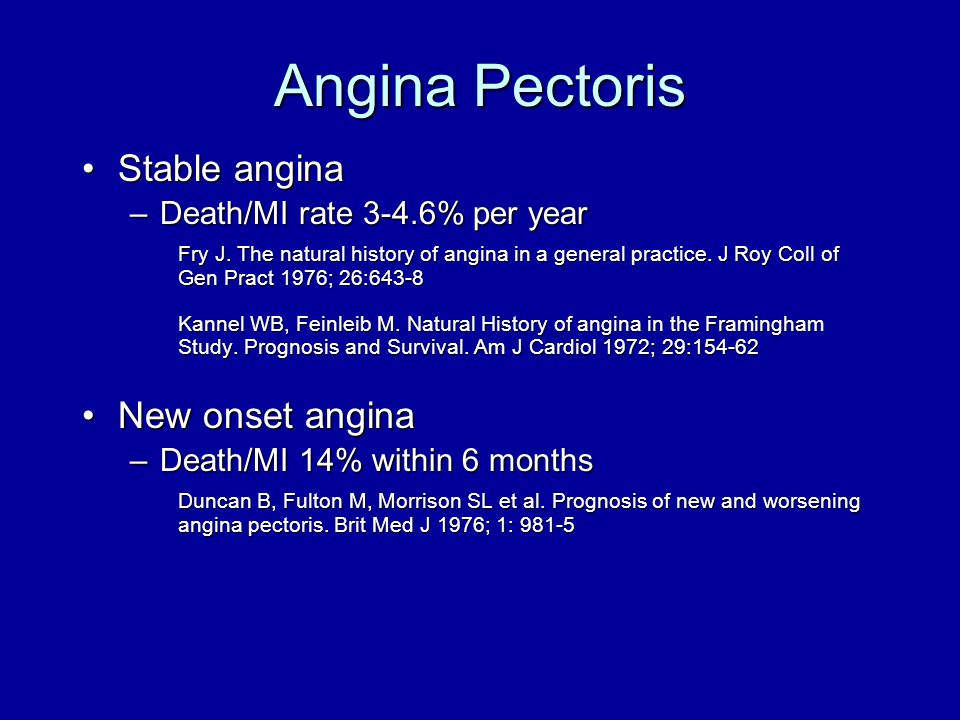 Angina Pectoris

• Stable angina
– Death/MI rate 3-4.6% per year

Fry J. The natural history of angina in a general practice. J Roy Coll of Gen Pract 1976; 26:643-8

Kannel WB, Feinleib M. Natural History of angina in the Framingham Study. Prognosis and Survival. Am J Cardiol 1972; 29:154-62

• New onset angina
– Death/MI 14% within 6 months

Duncan B, Fulton M, Morrison SL et al. Prognosis of new and worsening angina pectoris. Brit Med J 1976; 1: 981-5